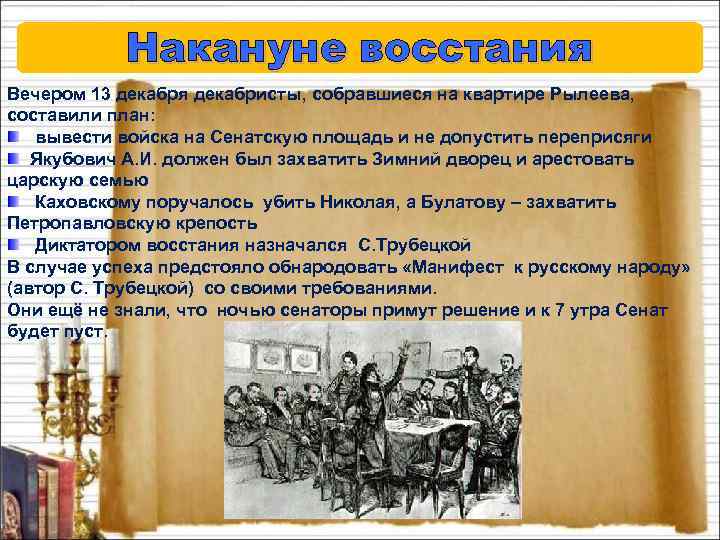 Накануне восстания

Вечером 13 декабря декабристы, собравшиеся на квартире Рылеева, составили план:

вывести войска на Сенатскую площадь и не допустить переприсяги

Якубович А.И. должен был захватить Зимний дворец и арестовать царскую семью

Каховскому поручалось убить Николая, а Булатову – захватить Петропавловскую крепость

Диктатором восстания назначался С.Трубецкой

В случае успеха предстояло обнародовать «Манифест к русскому народу» (автор С. Трубецкой) со своими требованиями.

Они ещё не знали, что ночью сенаторы примут решение и к 7 утра Сенат будет пуст.